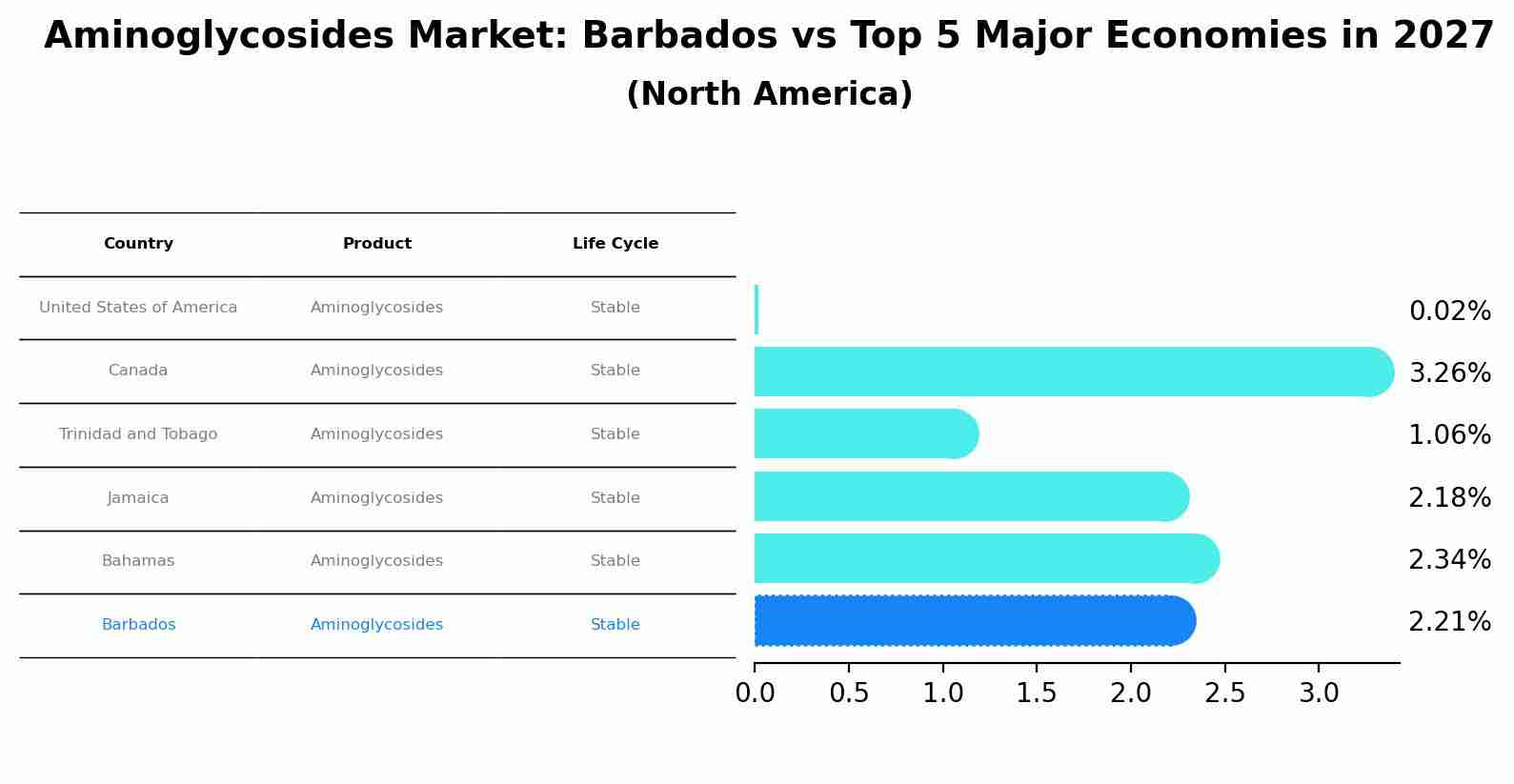 Aminoglycosides Market: Barbados vs Top 5 Major Economies in 2027
(North America)

| Country | Product | Life Cycle |
|---|---|---|
| United States of America | Aminoglycosides | Stable |
| Canada | Aminoglycosides | Stable |
| Trinidad and Tobago | Aminoglycosides | Stable |
| Jamaica | Aminoglycosides | Stable |
| Bahamas | Aminoglycosides | Stable |
| Barbados | Aminoglycosides | Stable |

0.02%
3.26%
1.06%
2.18%
2.34%
2.21%

0.0 0.5 1.0 1.5 2.0 2.5 3.0